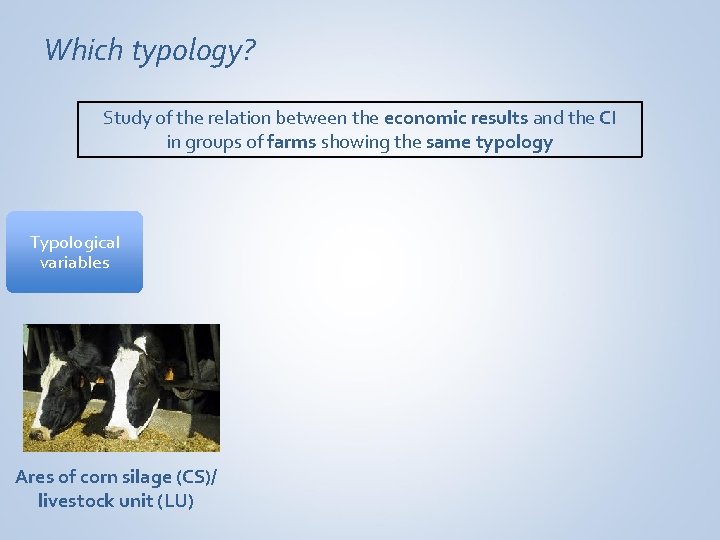 Which typology?

Study of the relation between the economic results and the CI in groups of farms showing the same typology

Typological variables

Ares of corn silage (CS)/ livestock unit (LU)